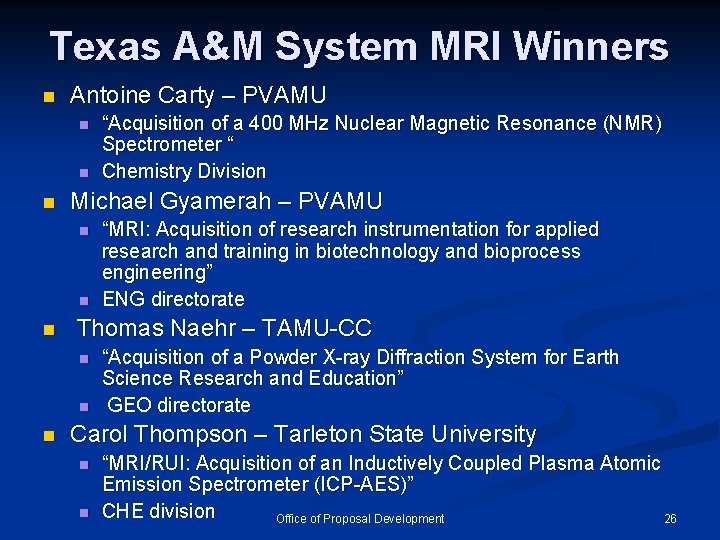 Texas A&M System MRI Winners

Antoine Carty – PVAMU

“Acquisition of a 400 MHz Nuclear Magnetic Resonance (NMR) Spectrometer “

Chemistry Division

Michael Gyamerah – PVAMU

“MRI: Acquisition of research instrumentation for applied research and training in biotechnology and bioprocess engineering”

ENG directorate

Thomas Naehr – TAMU-CC

“Acquisition of a Powder X-ray Diffraction System for Earth Science Research and Education”

GEO directorate

Carol Thompson – Tarleton State University

“MRI/RUI: Acquisition of an Inductively Coupled Plasma Atomic Emission Spectrometer (ICP-AES)”

CHE division

Office of Proposal Development

26